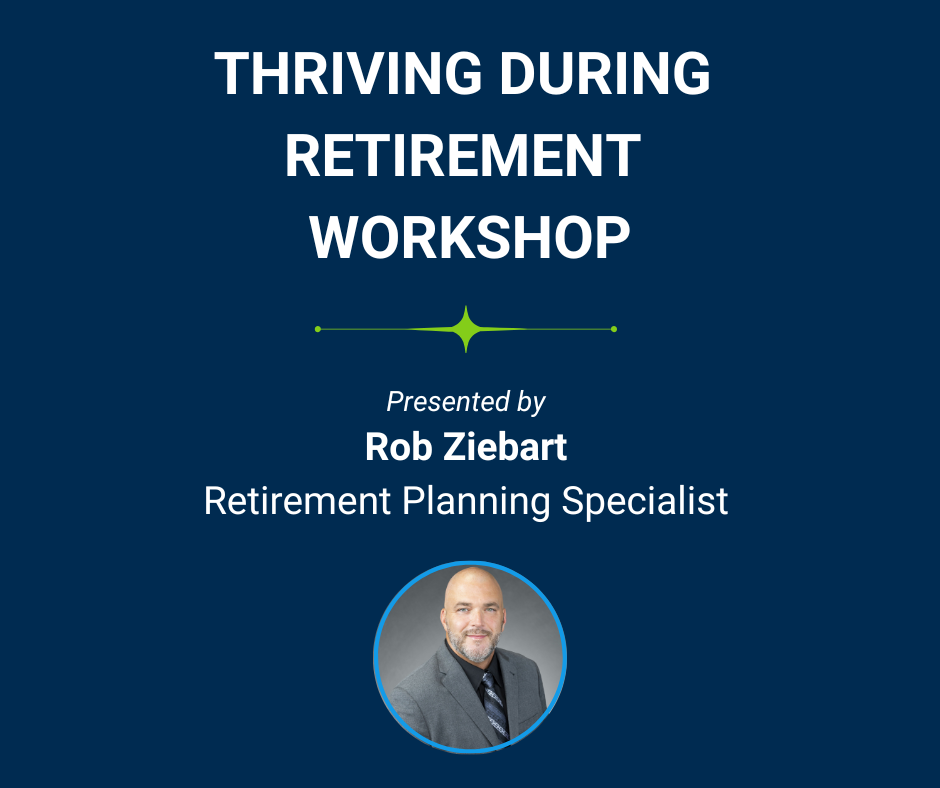 THRIVING DURING RETIREMENT WORKSHOP

Presented by
Rob Ziebart
Retirement Planning Specialist